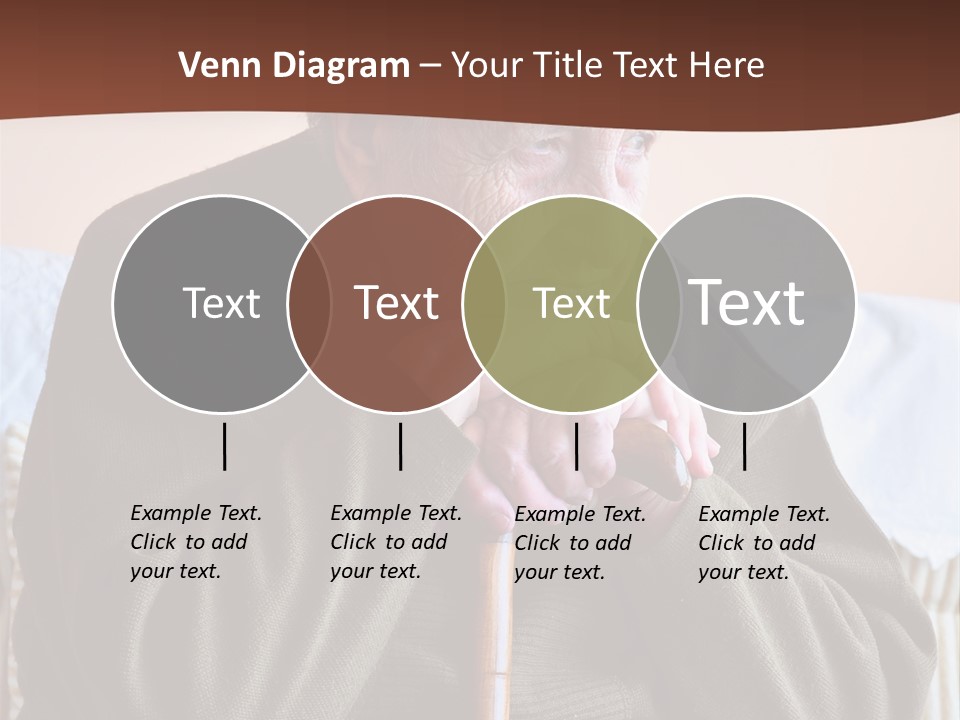 Venn Diagram – Your Title Text Here

Text

Text

Text

Text

Example Text. Click to add your text.

Example Text. Click to add your text.

Example Text. Click to add your text.

Example Text. Click to add your text.